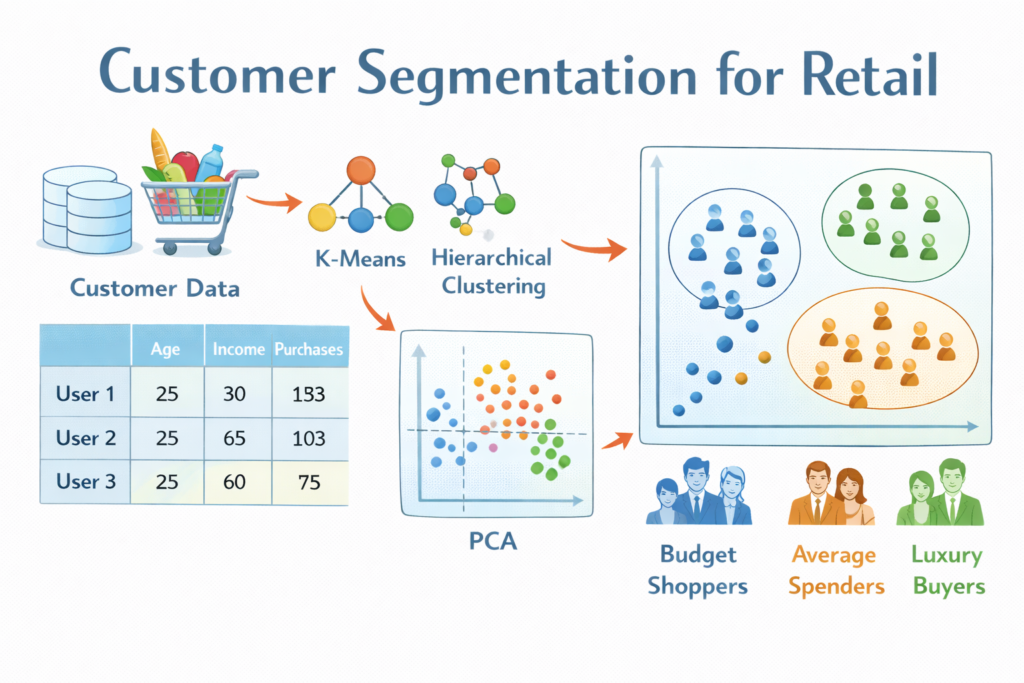 Customer Segmentation for Retail

Customer Data

K-Means

Hierarchical Clustering

| | Age | Income | Purchases |
|---|---|---|---|
| User 1 | 25 | 30 | 133 |
| User 2 | 25 | 65 | 103 |
| User 3 | 25 | 60 | 75 |

PCA

Budget Shoppers

Average Spenders

Luxury Buyers